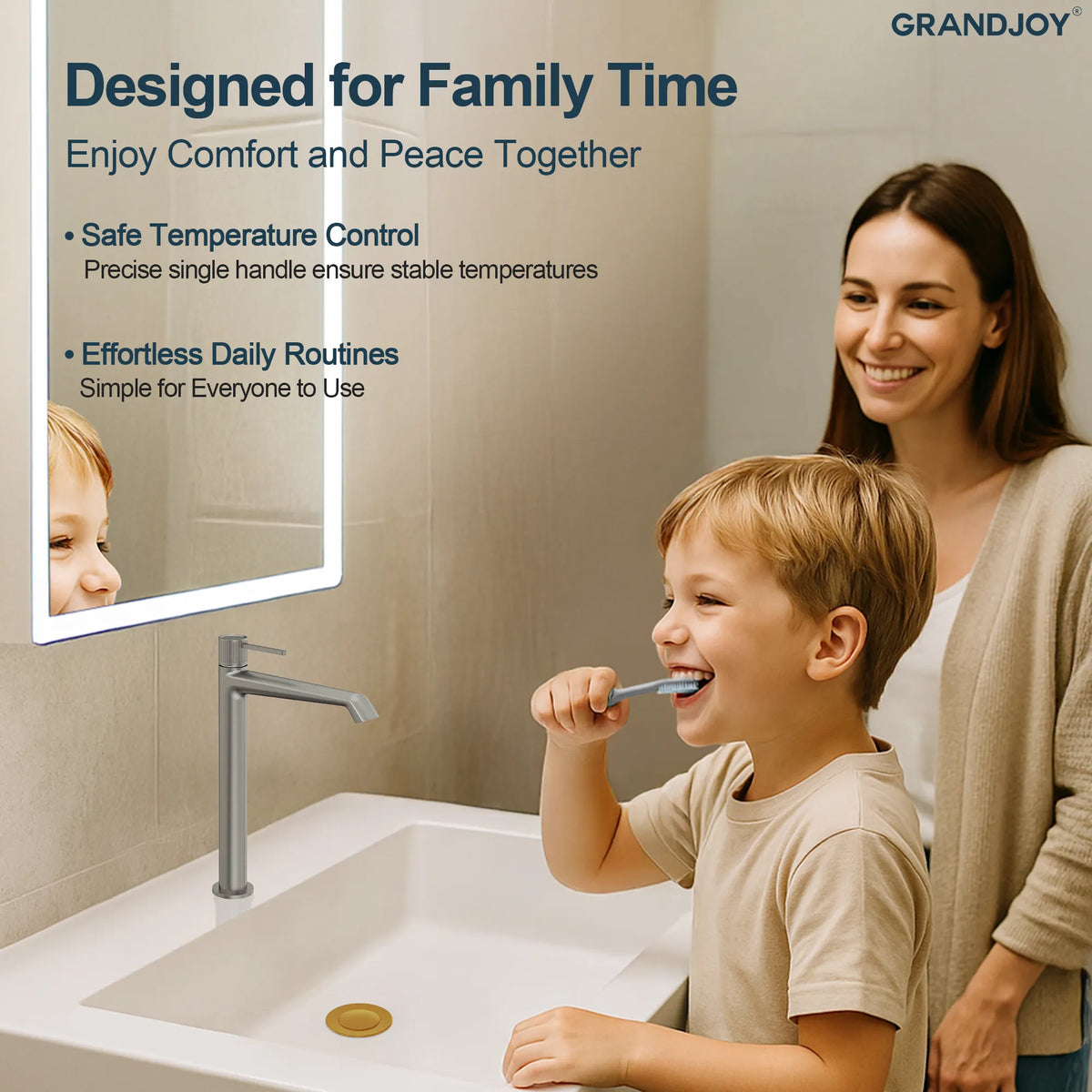 GRANDJOY®

Designed for Family Time

Enjoy Comfort and Peace Together

• Safe Temperature Control
Precise single handle ensure stable temperatures

• Effortless Daily Routines
Simple for Everyone to Use